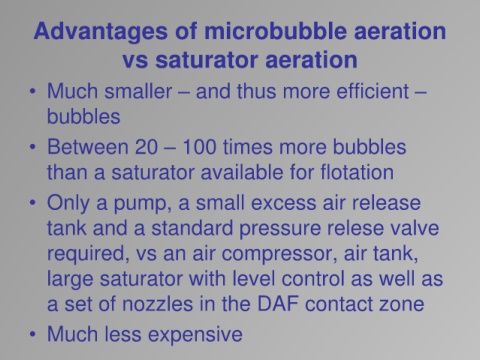 Advantages of microbubble aeration vs saturator aeration

• Much smaller – and thus more efficient – bubbles

• Between 20 – 100 times more bubbles than a saturator available for flotation

• Only a pump, a small excess air release tank and a standard pressure relese valve required, vs an air compressor, air tank, large saturator with level control as well as a set of nozzles in the DAF contact zone

• Much less expensive